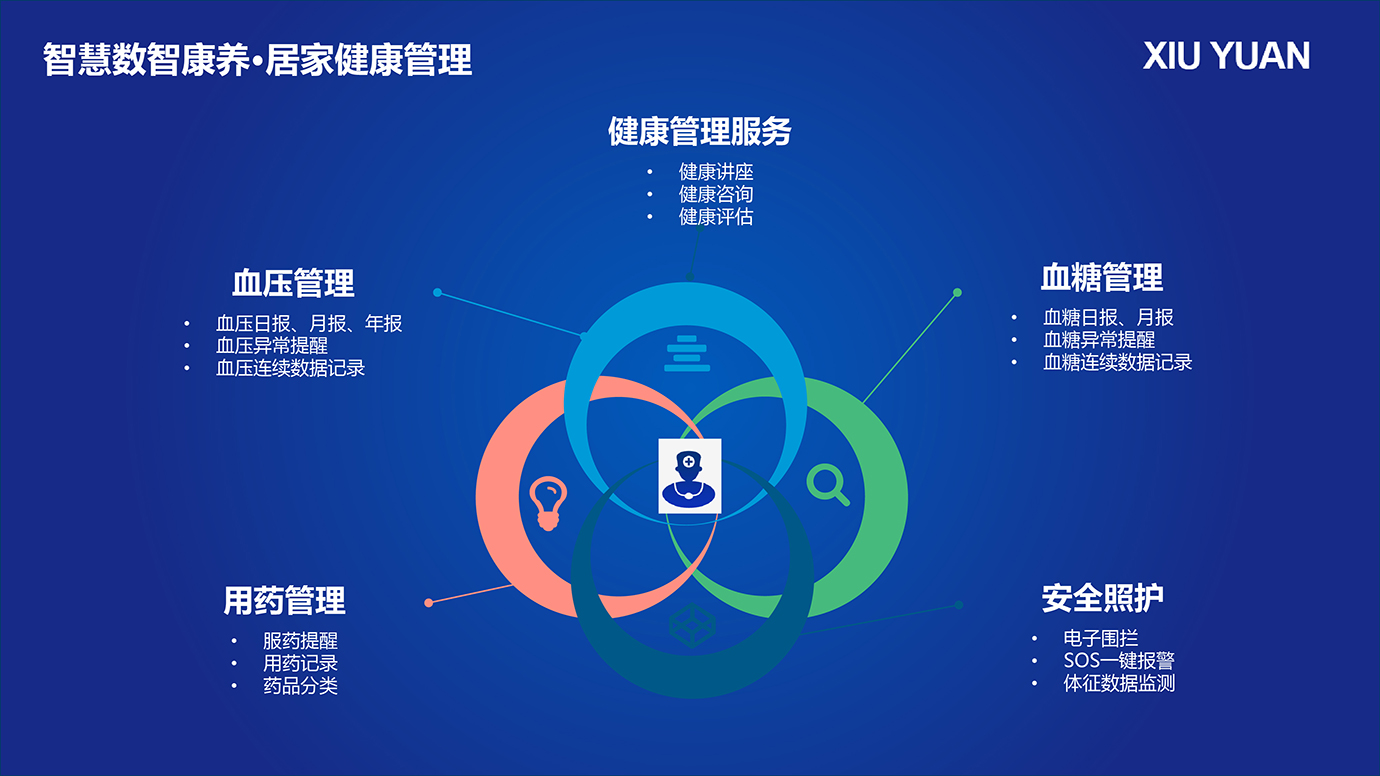 智慧数智康养•居家健康管理

XIU YUAN

健康管理服务
• 健康讲座
• 健康咨询
• 健康评估

血压管理
• 血压日报、月报、年报
• 血压异常提醒
• 血压连续数据记录

血糖管理
• 血糖日报、月报
• 血糖异常提醒
• 血糖连续数据记录

用药管理
• 服药提醒
• 用药记录
• 药品分类

安全照护
• 电子围拦
• SOS一键报警
• 体征数据监测